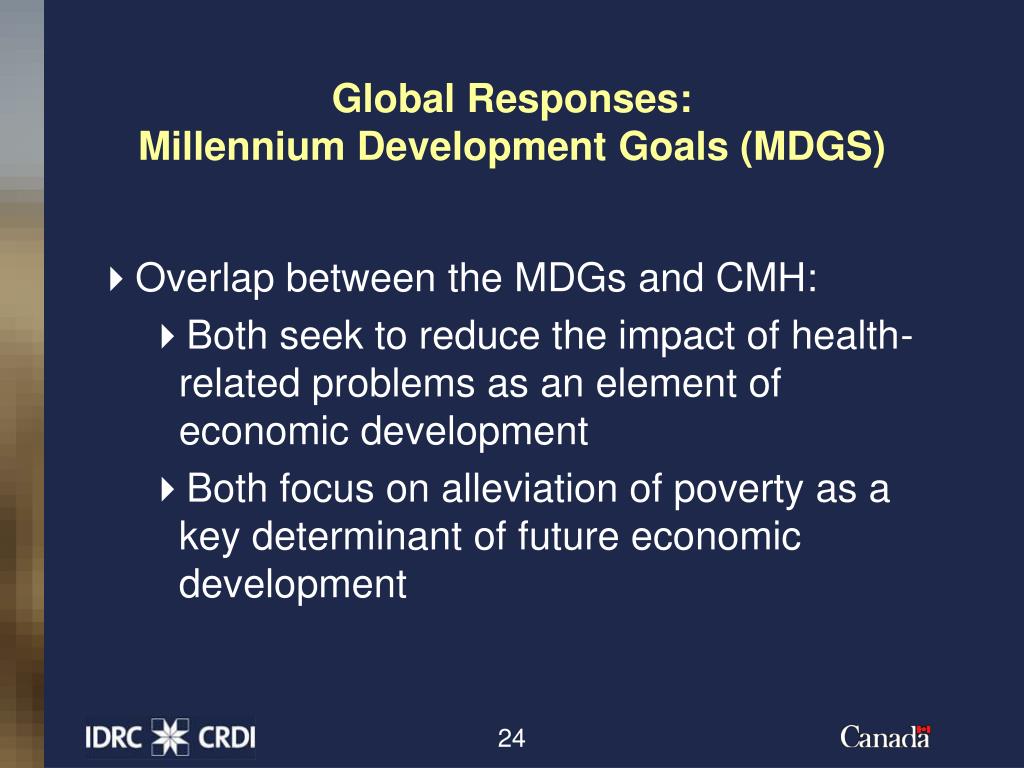 Global Responses:
Millennium Development Goals (MDGS)

Overlap between the MDGs and CMH:

Both seek to reduce the impact of health-related problems as an element of economic development

Both focus on alleviation of poverty as a key determinant of future economic development

IDRC CRDI

24

Canada